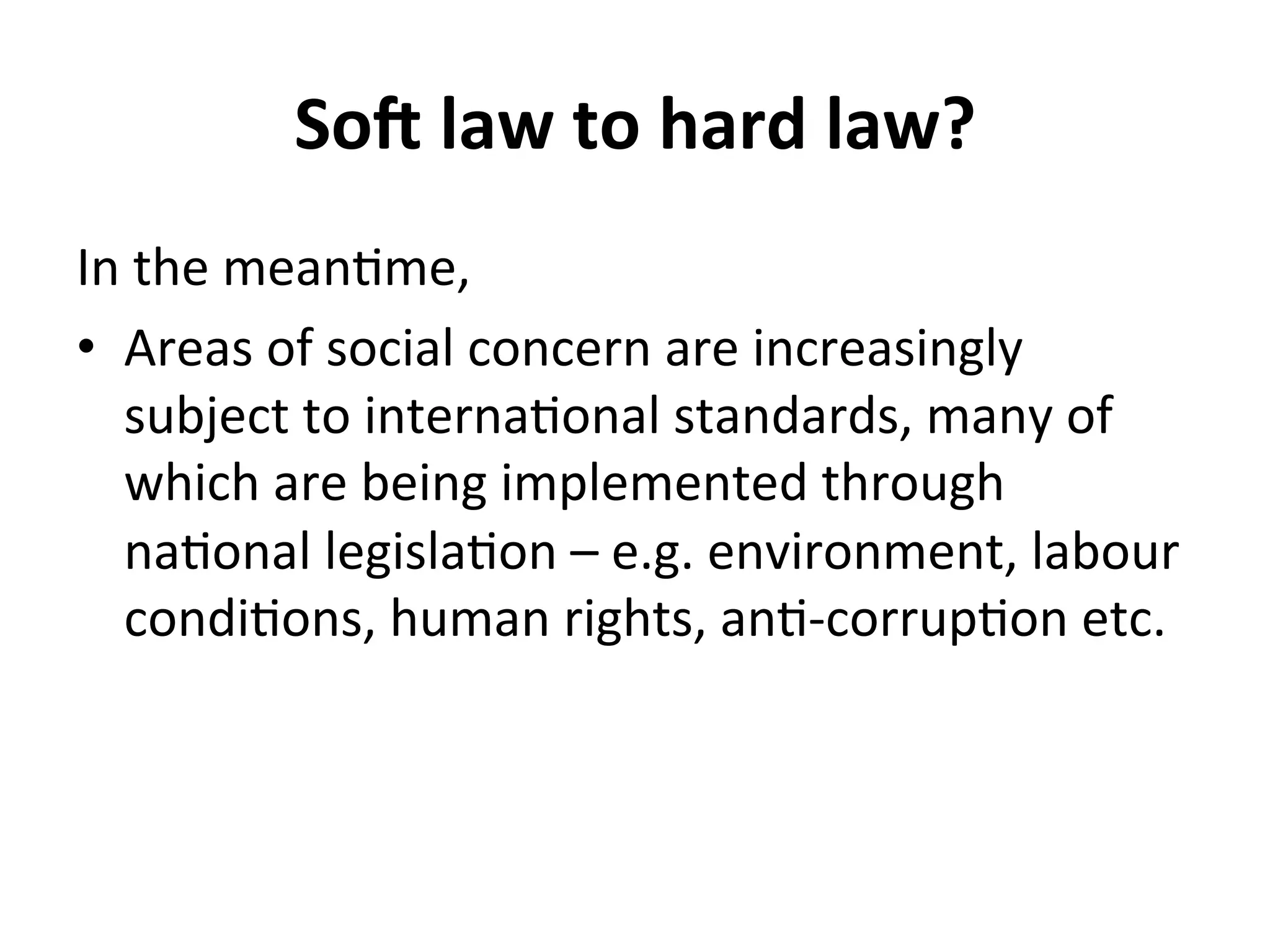 Soft law to hard law?

In the meantime,

• Areas of social concern are increasingly subject to international standards, many of which are being implemented through national legislation – e.g. environment, labour conditions, human rights, anti-corruption etc.